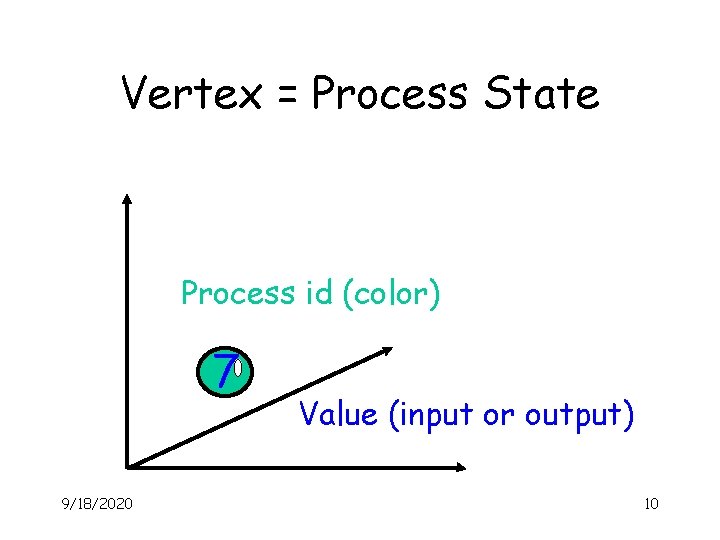 Vertex = Process State

Process id (color)

7

Value (input or output)

9/18/2020

10